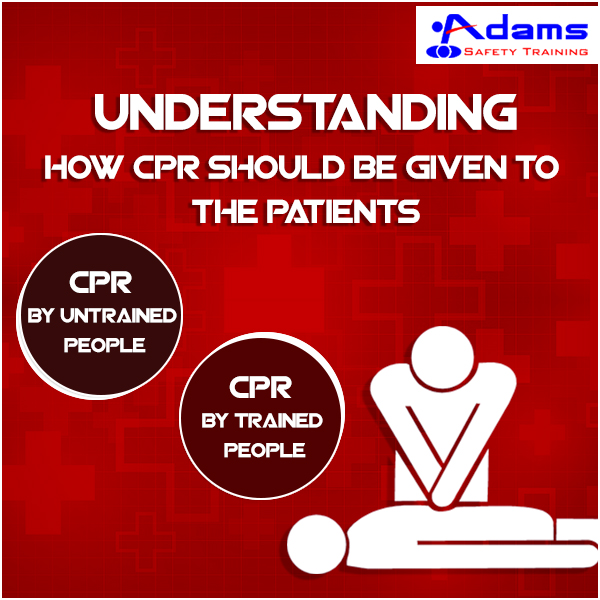 Adams
SAFETY TRAINING

UNDERSTANDING
HOW CPR SHOULD BE GIVEN TO THE PATIENTS

CPR
BY UNTRAINED PEOPLE

CPR
BY TRAINED PEOPLE